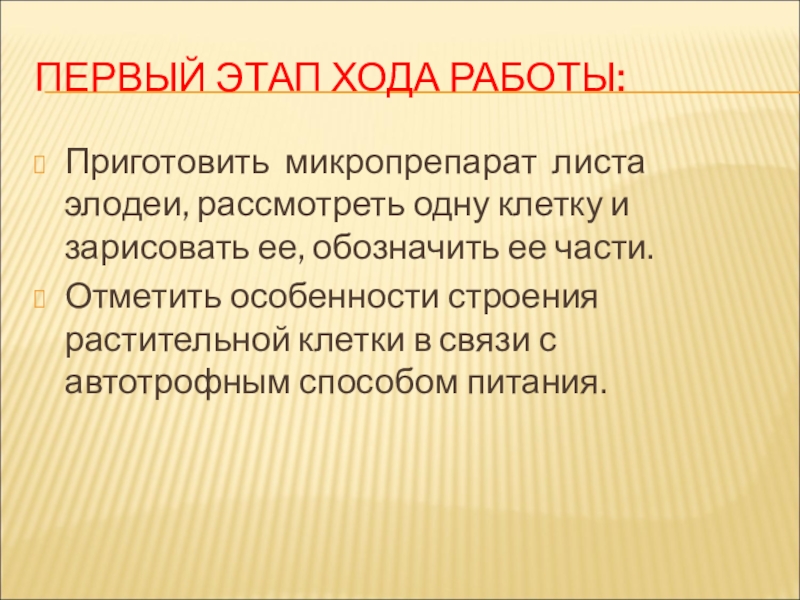 ПЕРВЫЙ ЭТАП ХОДА РАБОТЫ:

Приготовить микропрепарат листа элодеи, рассмотреть одну клетку и зарисовать ее, обозначить ее части.

Отметить особенности строения растительной клетки в связи с автотрофным способом питания.